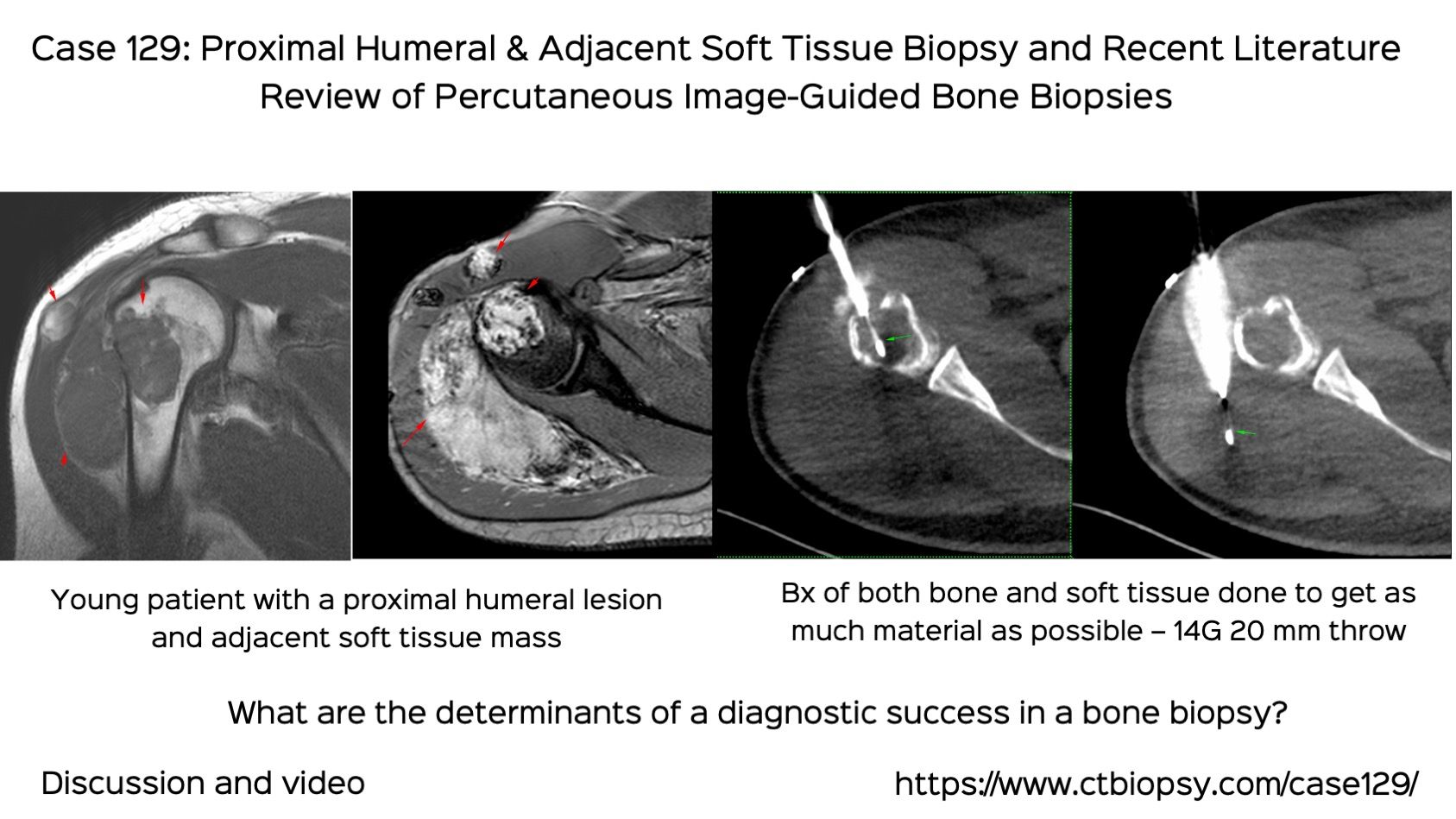 Case 129: Proximal Humeral & Adjacent Soft Tissue Biopsy and Recent Literature Review of Percutaneous Image-Guided Bone Biopsies

Young patient with a proximal humeral lesion and adjacent soft tissue mass

Bx of both bone and soft tissue done to get as much material as possible – 14G 20 mm throw

What are the determinants of a diagnostic success in a bone biopsy?

Discussion and video

https://www.ctbiopsy.com/case129/